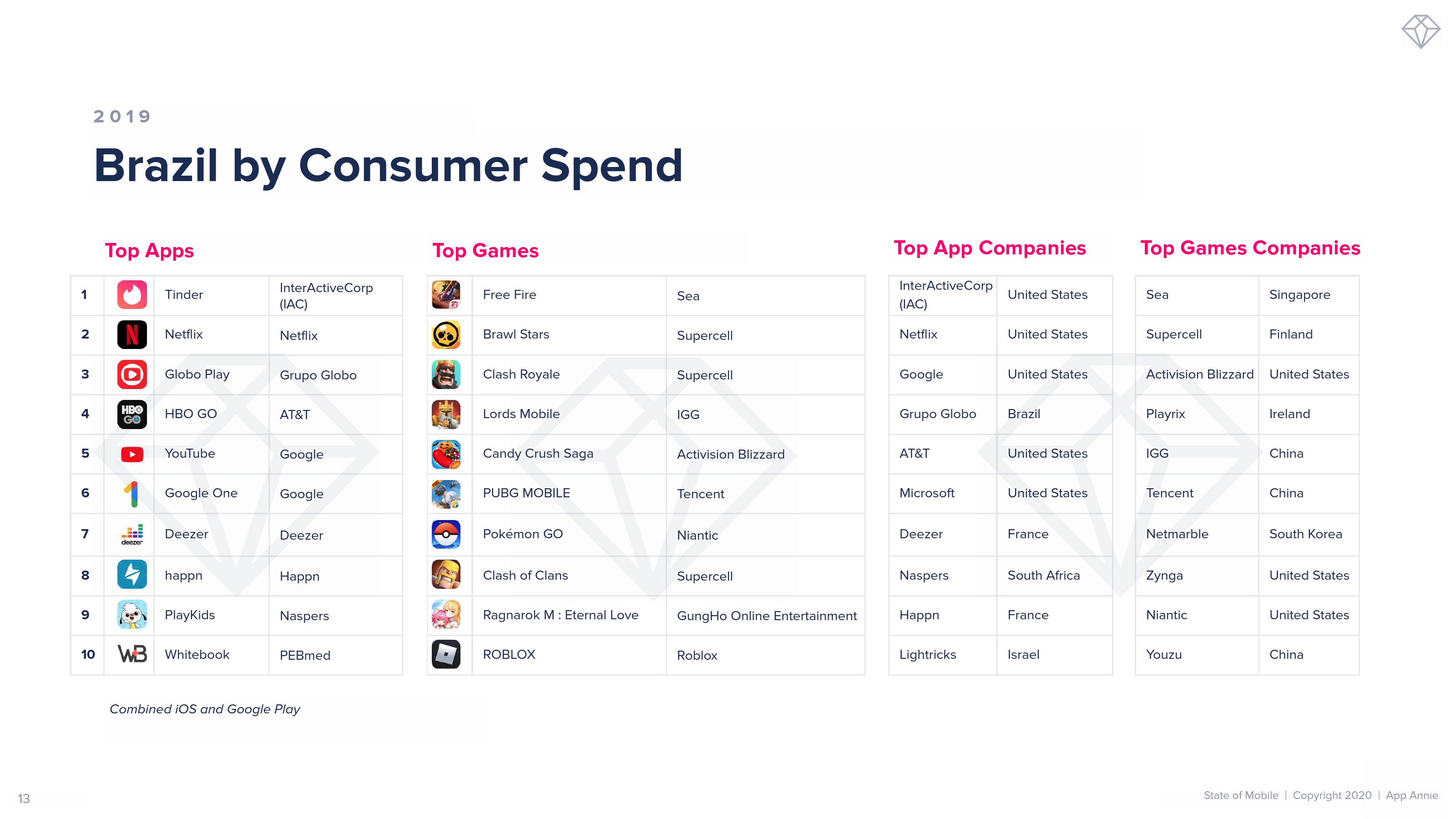 2019

Brazil by Consumer Spend

Top Apps

| 1 | Tinder | InterActiveCorp (IAC) |
|---|---|---|
| 2 | Netflix | Netflix |
| 3 | Globo Play | Grupo Globo |
| 4 | HBO GO | AT&T |
| 5 | YouTube | Google |
| 6 | Google One | Google |
| 7 | Deezer | Deezer |
| 8 | happn | Happn |
| 9 | PlayKids | Naspers |
| 10 | Whitebook | PEBmed |

Top Games

| Free Fire | Sea |
|---|---|
| Brawl Stars | Supercell |
| Clash Royale | Supercell |
| Lords Mobile | IGG |
| Candy Crush Saga | Activision Blizzard |
| PUBG MOBILE | Tencent |
| Pokémon GO | Niantic |
| Clash of Clans | Supercell |
| Ragnarok M : Eternal Love | GungHo Online Entertainment |
| ROBLOX | Roblox |

Top App Companies

| InterActiveCorp (IAC) | United States |
|---|---|
| Netflix | United States |
| Google | United States |
| Grupo Globo | Brazil |
| AT&T | United States |
| Microsoft | United States |
| Deezer | France |
| Naspers | South Africa |
| Happn | France |
| Lightricks | Israel |

Top Games Companies

| Sea | Singapore |
|---|---|
| Supercell | Finland |
| Activision Blizzard | United States |
| Playrix | Ireland |
| IGG | China |
| Tencent | China |
| Netmarble | South Korea |
| Zynga | United States |
| Niantic | United States |
| Youzu | China |

Combined iOS and Google Play

13

State of Mobile | Copyright 2020 | App Annie